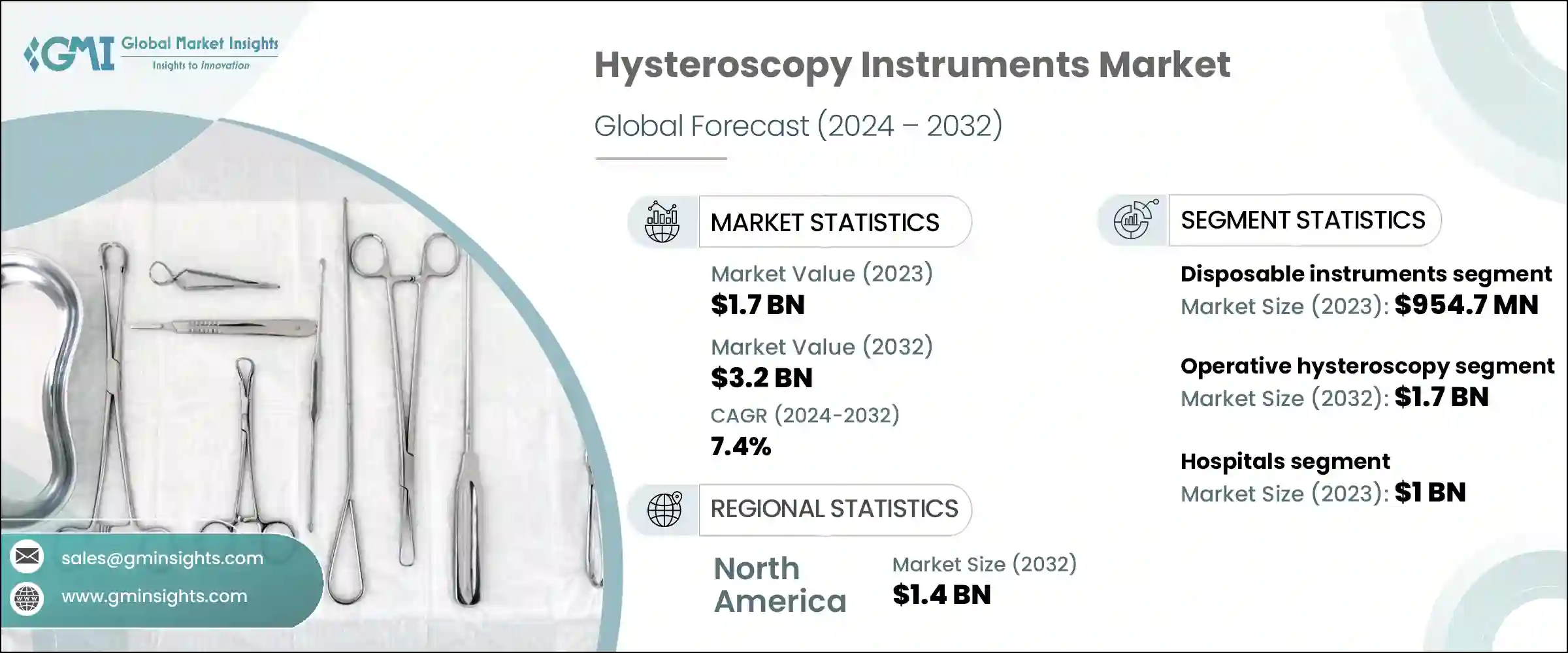 GMI Global Market Insights
Insights to Innovation

Hysteroscopy Instruments Market

Global Forecast (2024 – 2032)

MARKET STATISTICS

Market Value (2023)
$1.7 BN

Market Value (2032)
$3.2 BN

CAGR (2024-2032)
7.4%

REGIONAL STATISTICS

North America

Market Size (2032)
$1.4 BN

SEGMENT STATISTICS

Disposable instruments segment
Market Size (2023): $954.7 MN

Operative hysteroscopy segment
Market Size (2032): $1.7 BN

Hospitals segment
Market Size (2023): $1 BN

sales@gminsights.com

www.gminsights.com